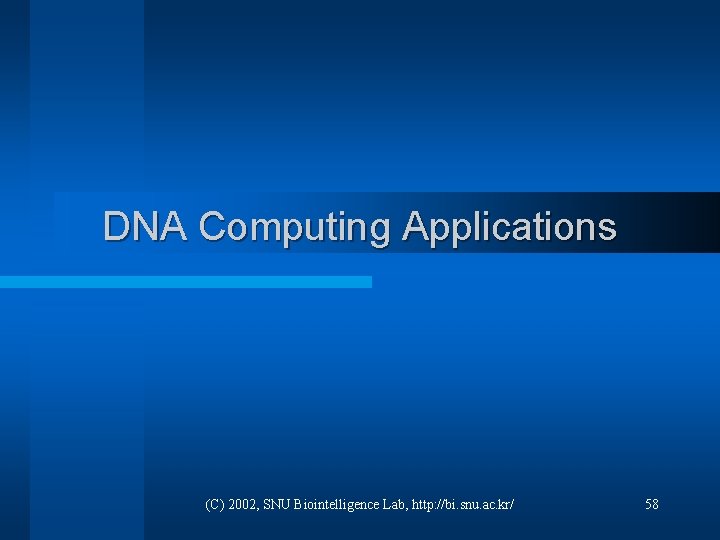 DNA Computing Applications

(C) 2002, SNU Biointelligence Lab, http://bi.snu.ac.kr/

58